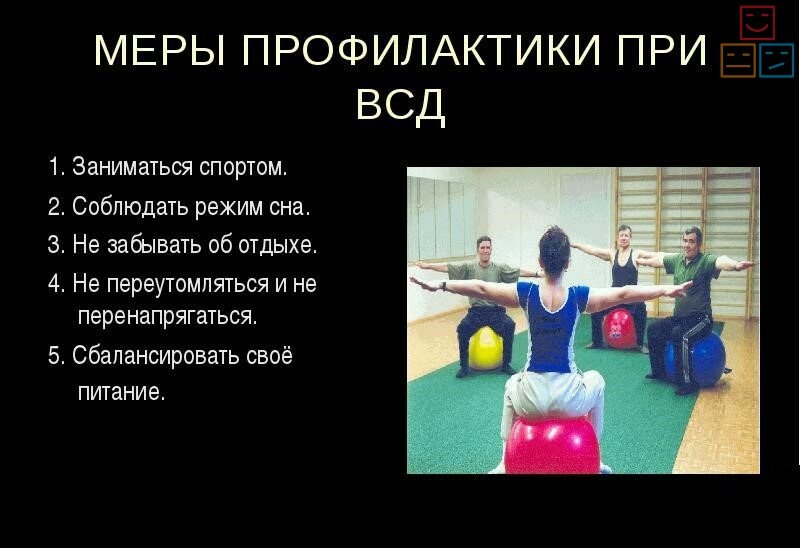 МЕРЫ ПРОФИЛАКТИКИ ПРИ ВСД

1. Заниматься спортом.
2. Соблюдать режим сна.
3. Не забывать об отдыхе.
4. Не переутомляться и не перенапрягаться.
5. Сбалансировать своё питание.